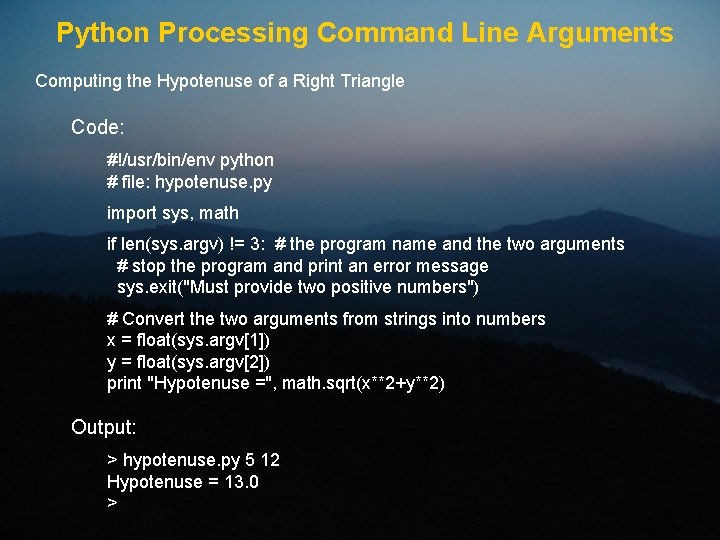 Python Processing Command Line Arguments

Computing the Hypotenuse of a Right Triangle

Code:

#!/usr/bin/env python
# file: hypotenuse.py

import sys, math

if len(sys.argv) != 3: # the program name and the two arguments
  # stop the program and print an error message
  sys.exit("Must provide two positive numbers")

# Convert the two arguments from strings into numbers
x = float(sys.argv[1])
y = float(sys.argv[2])
print "Hypotenuse =", math.sqrt(x**2+y**2)

Output:

> hypotenuse.py 5 12
Hypotenuse = 13.0
>